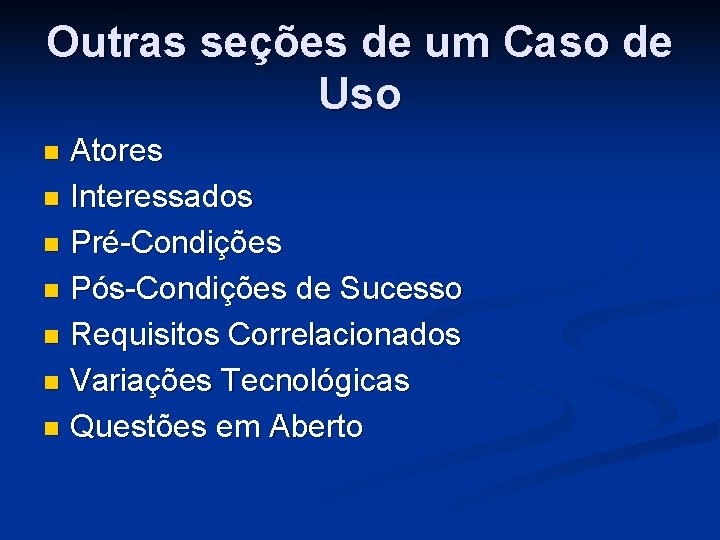 Outras seções de um Caso de Uso

- Atores
- Interessados
- Pré-Condições
- Pós-Condições de Sucesso
- Requisitos Correlacionados
- Variações Tecnológicas
- Questões em Aberto